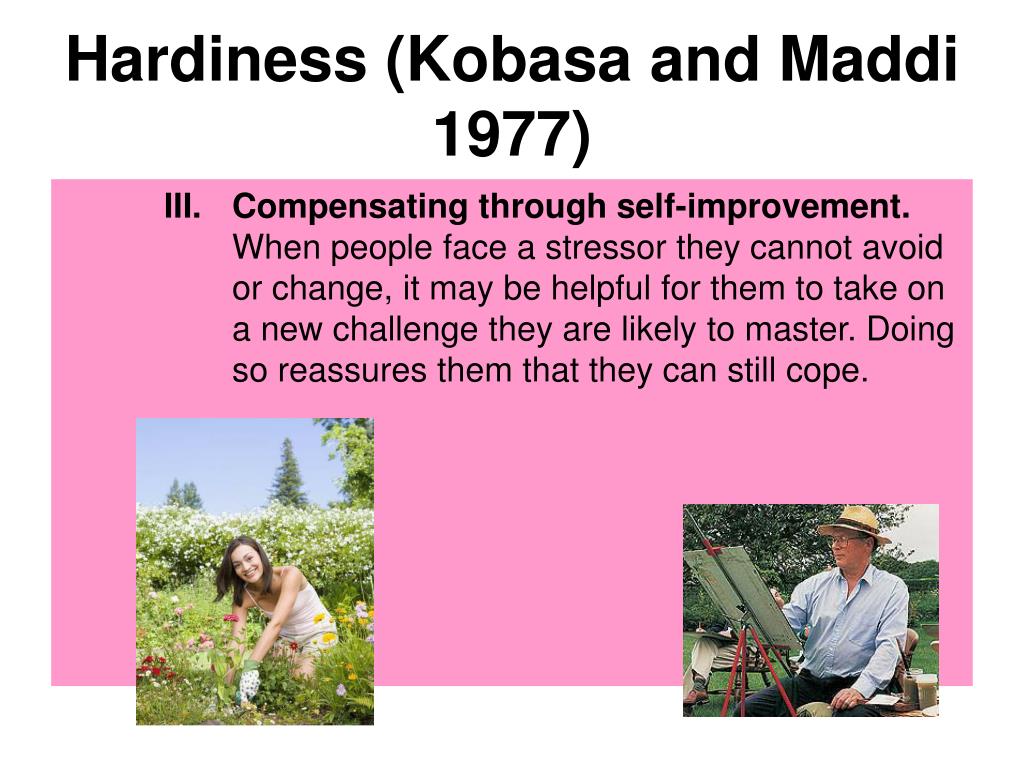 Hardiness (Kobasa and Maddi 1977)

III. Compensating through self-improvement. When people face a stressor they cannot avoid or change, it may be helpful for them to take on a new challenge they are likely to master. Doing so reassures them that they can still cope.